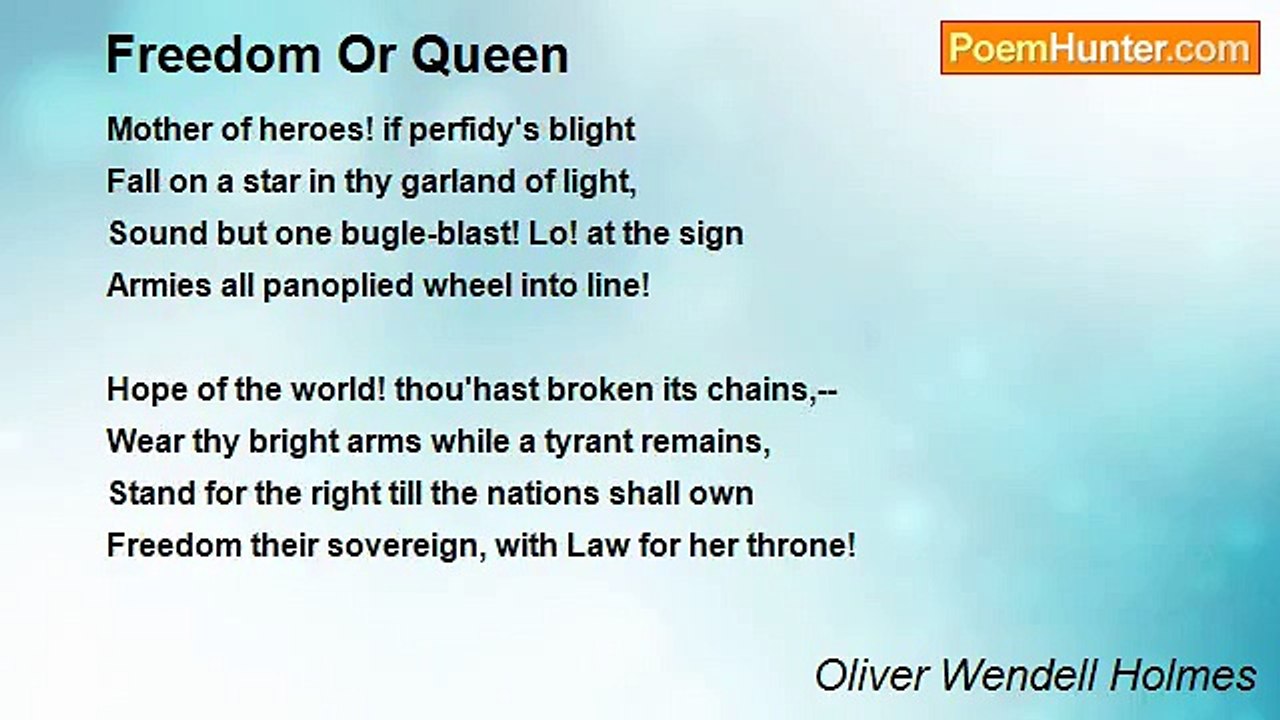 Freedom Or Queen

PoemHunter.com

Mother of heroes! if perfidy's blight
Fall on a star in thy garland of light,
Sound but one bugle-blast! Lo! at the sign
Armies all panoplied wheel into line!

Hope of the world! thou'hast broken its chains,--
Wear thy bright arms while a tyrant remains,
Stand for the right till the nations shall own
Freedom their sovereign, with Law for her throne!

Oliver Wendell Holmes